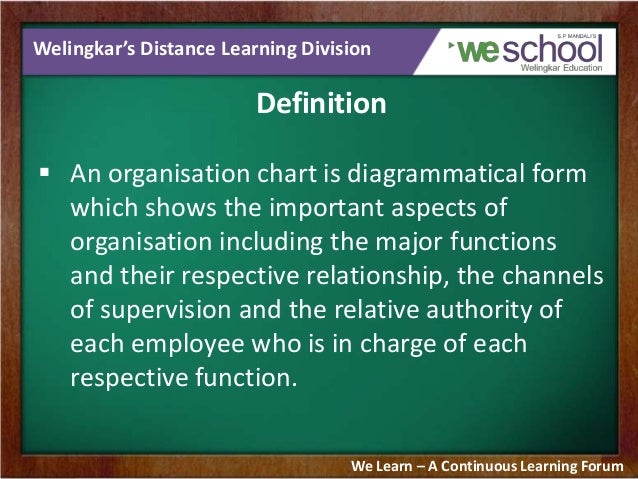 Welingkar's Distance Learning Division

S.P. MANDALI'S
weschool
Welingkar Education

Definition

▪ An organisation chart is diagrammatical form which shows the important aspects of organisation including the major functions and their respective relationship, the channels of supervision and the relative authority of each employee who is in charge of each respective function.

We Learn – A Continuous Learning Forum